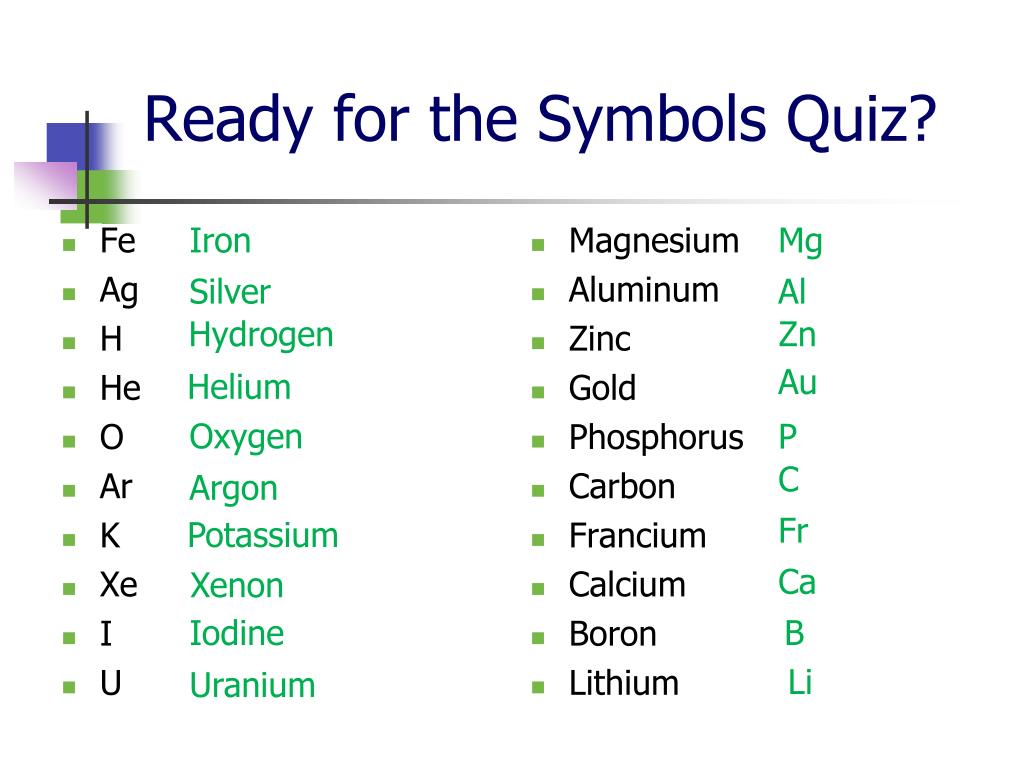 Ready for the Symbols Quiz?

- Fe Iron
- Ag Silver
- H Hydrogen
- He Helium
- O Oxygen
- Ar Argon
- K Potassium
- Xe Xenon
- I Iodine
- U Uranium

- Magnesium Mg
- Aluminum Al
- Zinc Zn
- Gold Au
- Phosphorus P
- Carbon C
- Francium Fr
- Calcium Ca
- Boron B
- Lithium Li